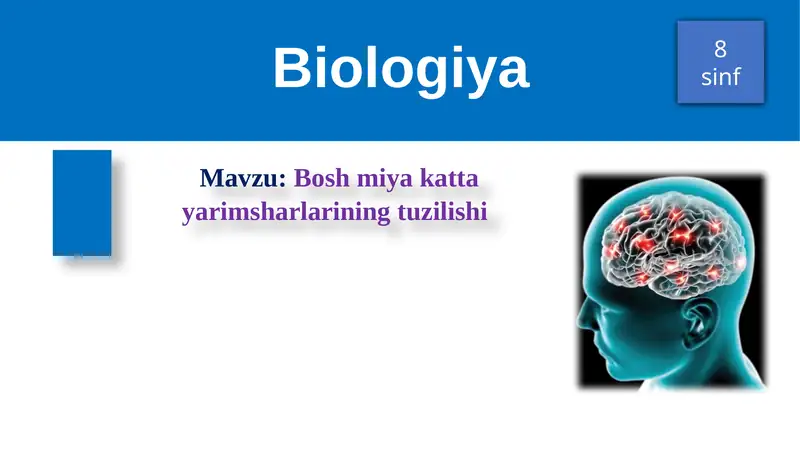 Biologiya

8 sinf

Mavzu: Bosh miya katta yarimsharlarining tuzilishi